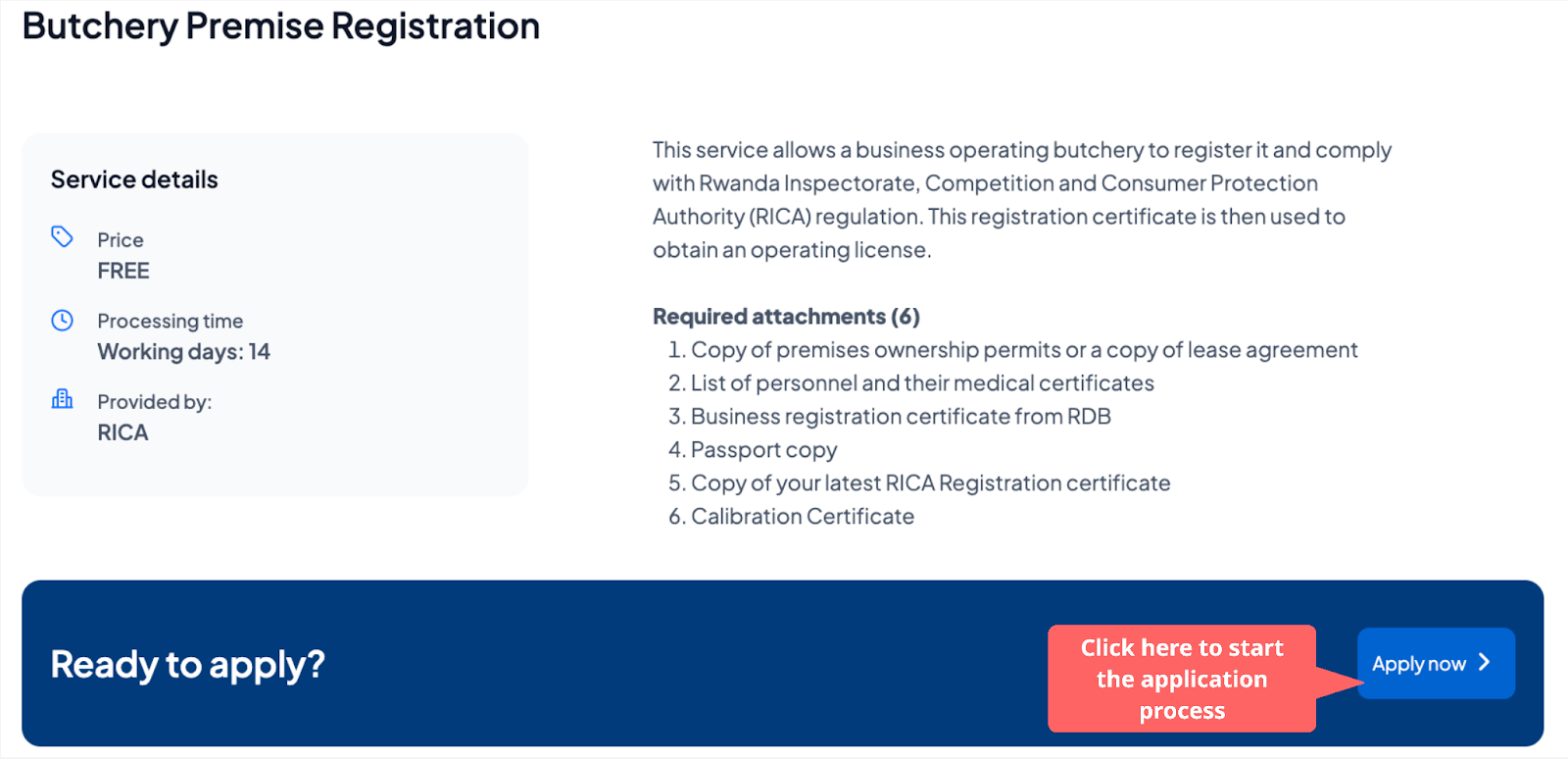 Butchery Premise Registration

Service details

Price
FREE

Processing time
Working days: 14

Provided by:
RICA

This service allows a business operating butchery to register it and comply with Rwanda Inspectorate, Competition and Consumer Protection Authority (RICA) regulation. This registration certificate is then used to obtain an operating license.

Required attachments (6)
1. Copy of premises ownership permits or a copy of lease agreement
2. List of personnel and their medical certificates
3. Business registration certificate from RDB
4. Passport copy
5. Copy of your latest RICA Registration certificate
6. Calibration Certificate

Ready to apply?

Click here to start the application process

Apply now